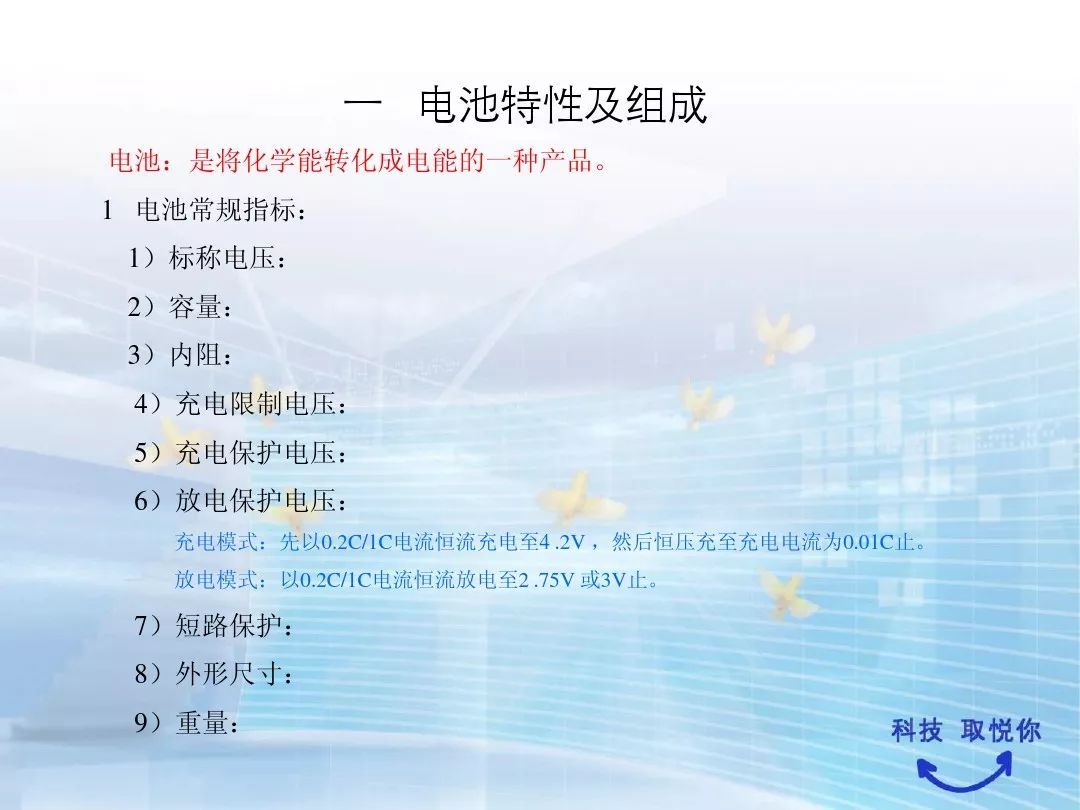 一　电池特性及组成

电池：是将化学能转化成电能的一种产品。

1　电池常规指标：

1）标称电压：

2）容量：

3）内阻：

4）充电限制电压：

5）充电保护电压：

6）放电保护电压：

充电模式：先以0.2C/1C电流恒流充电至4 .2V，然后恒压充至充电电流为0.01C止。

放电模式：以0.2C/1C电流恒流放电至2 .75V 或3V止。

7）短路保护：

8）外形尺寸：

9）重量：

科技 取悦你